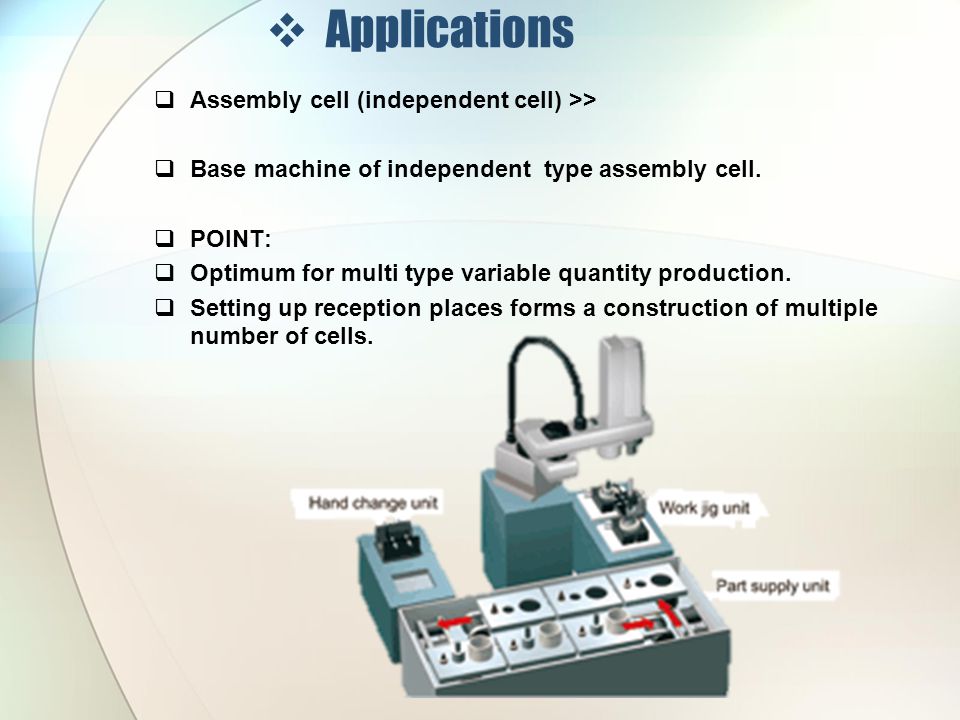 ❖ Applications

❑ Assembly cell (independent cell) >>

❑ Base machine of independent type assembly cell.

❑ POINT:

❑ Optimum for multi type variable quantity production.

❑ Setting up reception places forms a construction of multiple number of cells.

Hand change unit

Work jig unit

Part supply unit